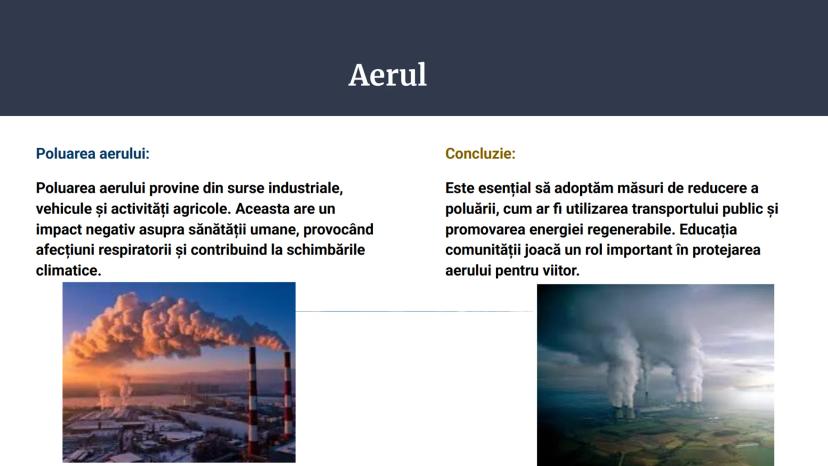 Aerul

Poluarea aerului:

Poluarea aerului provine din surse industriale, vehicule și activități agricole. Aceasta are un impact negativ asupra sănătății umane, provocând afecțiuni respiratorii și contribuind la schimbările climatice.

Concluzie:

Este esențial să adoptăm măsuri de reducere a poluării, cum ar fi utilizarea transportului public și promovarea energiei regenerabile. Educația comunității joacă un rol important în protejarea aerului pentru viitor.